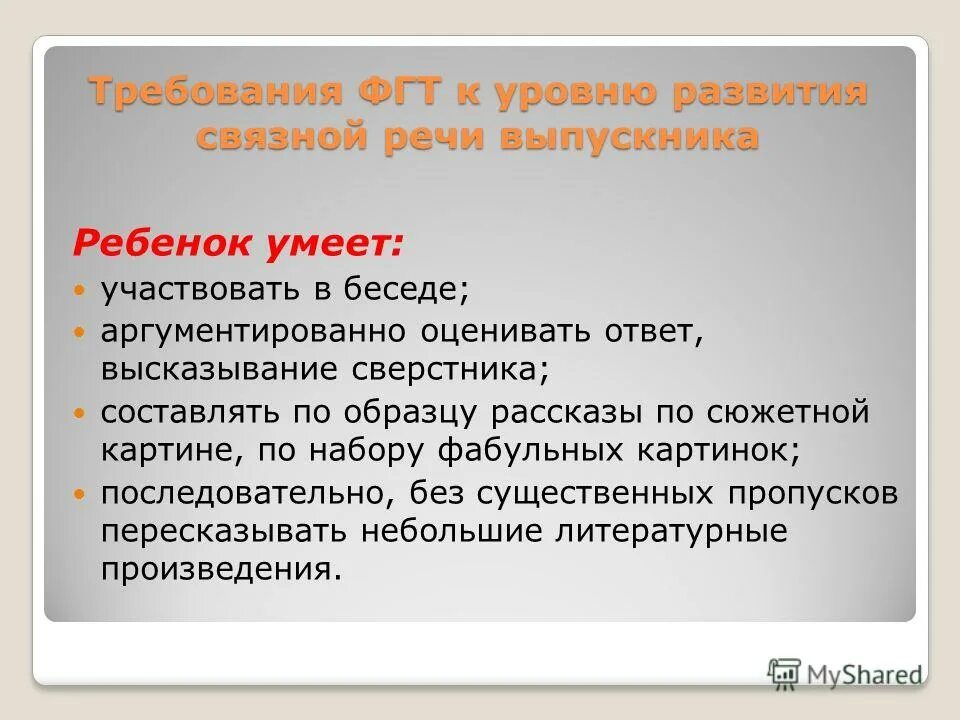 Требования ФГТ к уровню развития связной речи выпускника

Ребенок умеет:

участвовать в беседе;

аргументированно оценивать ответ, высказывание сверстника;

составлять по образцу рассказы по сюжетной картине, по набору фабульных картинок;

последовательно, без существенных пропусков пересказывать небольшие литературные произведения.

MyShared